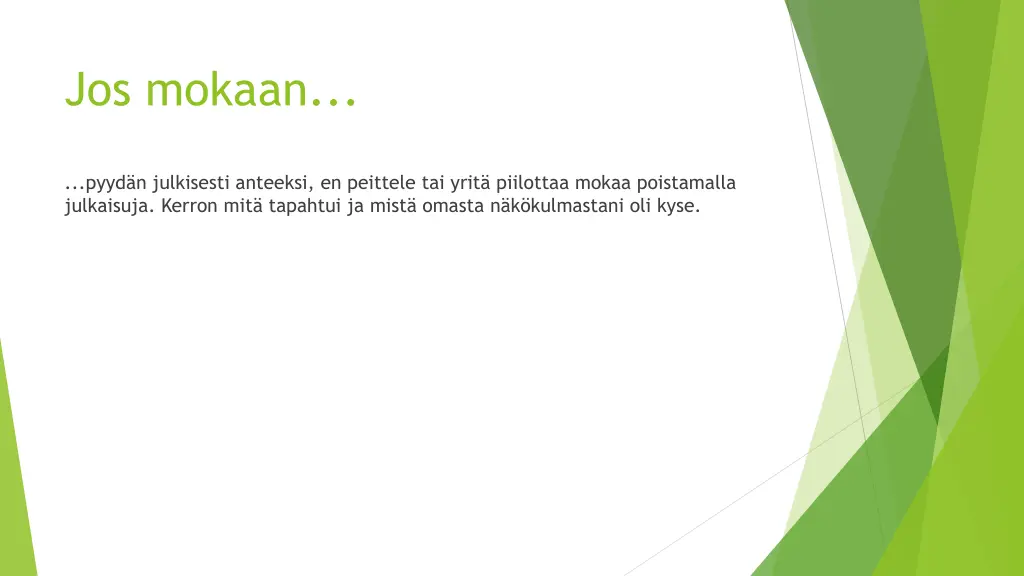 Jos mokaan...

...pyydän julkisesti anteeksi, en peittele tai yritä piilottaa mokaa poistamalla julkaisuja. Kerron mitä tapahtui ja mistä omasta näkökulmastani oli kyse.